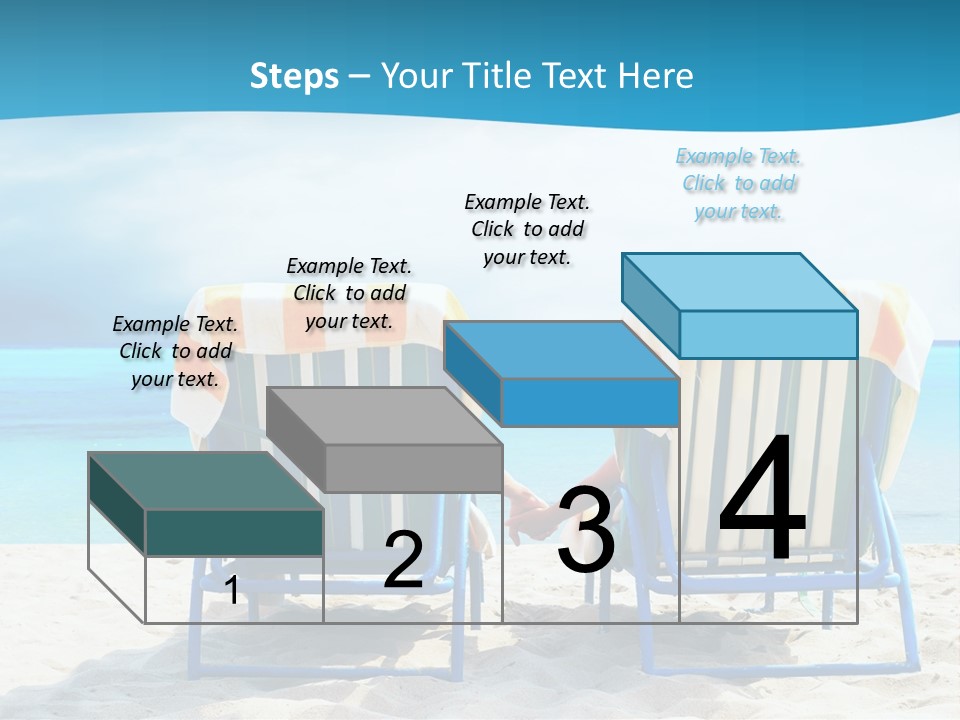 Steps – Your Title Text Here

Example Text. Click to add your text.

Example Text. Click to add your text.

Example Text. Click to add your text.

Example Text. Click to add your text.

1

2

3

4